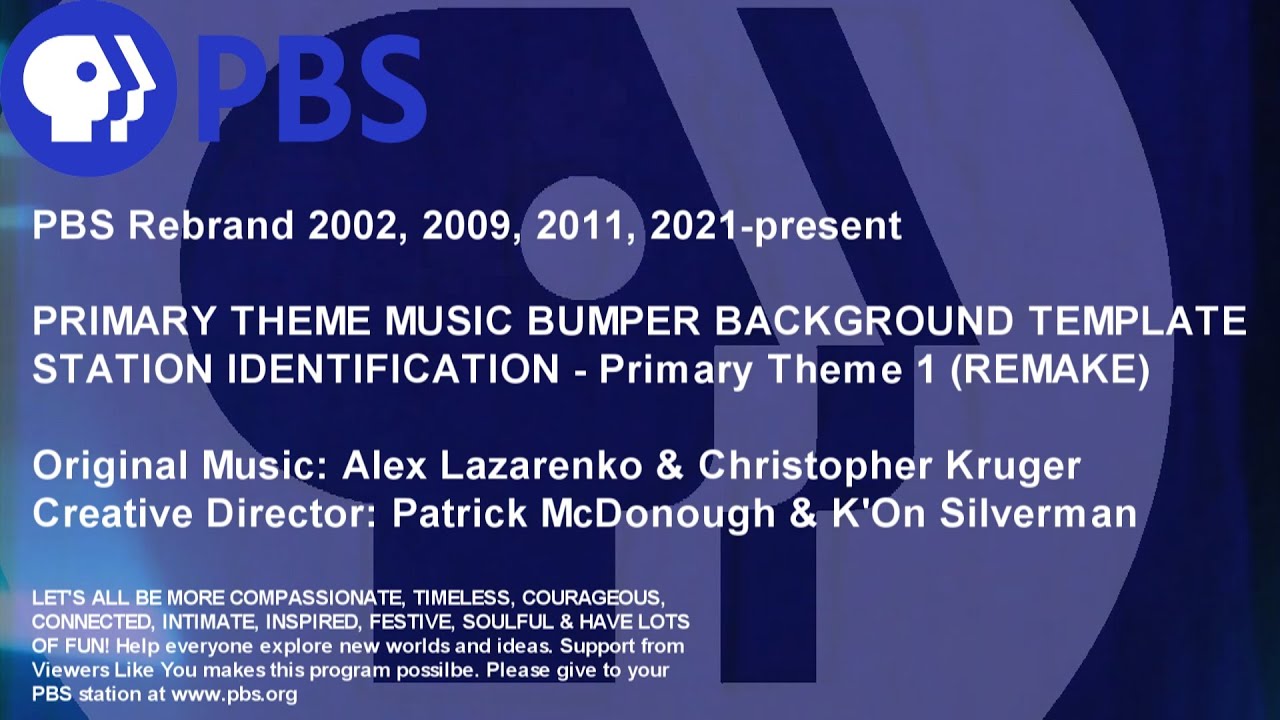 PBS

PBS Rebrand 2002, 2009, 2011, 2021-present

PRIMARY THEME MUSIC BUMPER BACKGROUND TEMPLATE STATION IDENTIFICATION - Primary Theme 1 (REMAKE)

Original Music: Alex Lazarenko & Christopher Kruger
Creative Director: Patrick McDonough & K'On Silverman

LET'S ALL BE MORE COMPASSIONATE, TIMELESS, COURAGEOUS, CONNECTED, INTIMATE, INSPIRED, FESTIVE, SOULFUL & HAVE LOTS OF FUN! Help everyone explore new worlds and ideas. Support from Viewers Like You makes this program possilbe. Please give to your PBS station at www.pbs.org